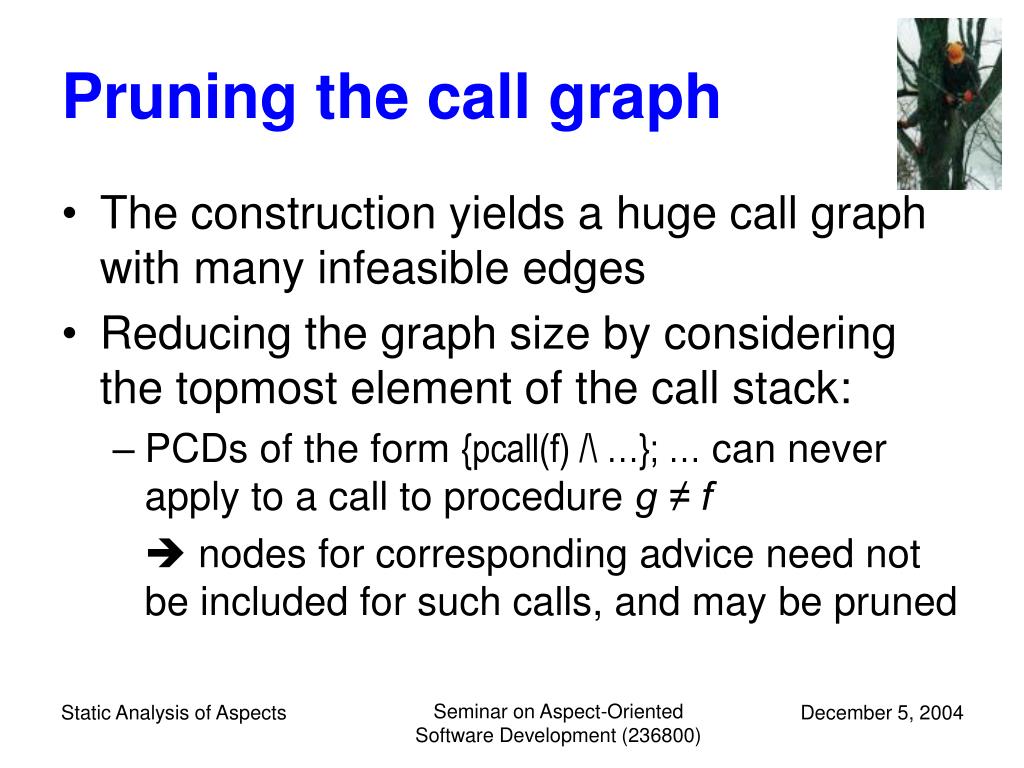 Pruning the call graph

• The construction yields a huge call graph with many infeasible edges

• Reducing the graph size by considering the topmost element of the call stack:

– PCDs of the form {pcall(f) /\ …}; … can never apply to a call to procedure $g \neq f$

➔ nodes for corresponding advice need not be included for such calls, and may be pruned

Static Analysis of Aspects

Seminar on Aspect-Oriented Software Development (236800)

December 5, 2004